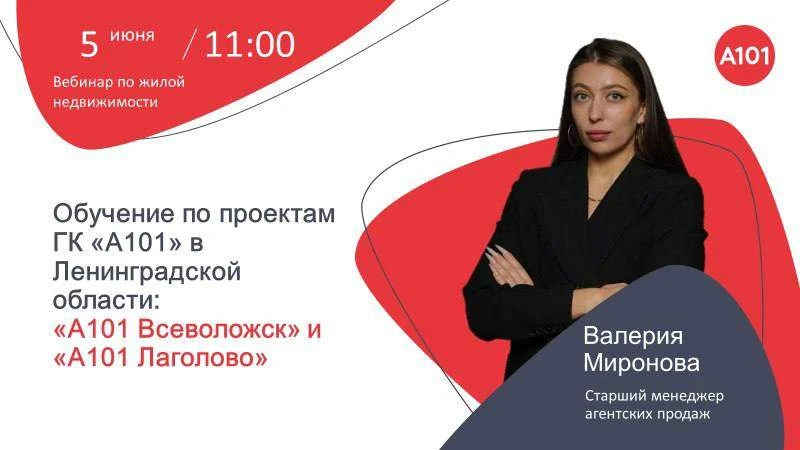 5 июня / 11:00

Вебинар по жилой недвижимости

А101

Обучение по проектам ГК «А101» в Ленинградской области: «А101 Всеволожск» и «А101 Лаголово»

Валерия Миронова

Старший менеджер агентских продаж